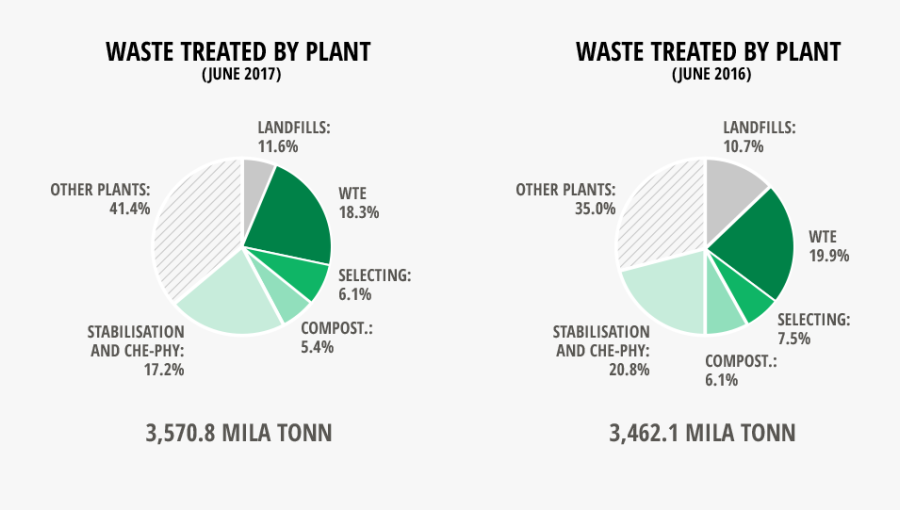 WASTE TREATED BY PLANT
(JUNE 2017)

LANDFILLS: 11.6%

WTE 18.3%

SELECTING: 6.1%

COMPOST.: 5.4%

STABILISATION AND CHE-PHY: 17.2%

OTHER PLANTS: 41.4%

3,570.8 MILA TONN

WASTE TREATED BY PLANT
(JUNE 2016)

LANDFILLS: 10.7%

WTE 19.9%

SELECTING: 7.5%

COMPOST.: 6.1%

STABILISATION AND CHE-PHY: 20.8%

OTHER PLANTS: 35.0%

3,462.1 MILA TONN